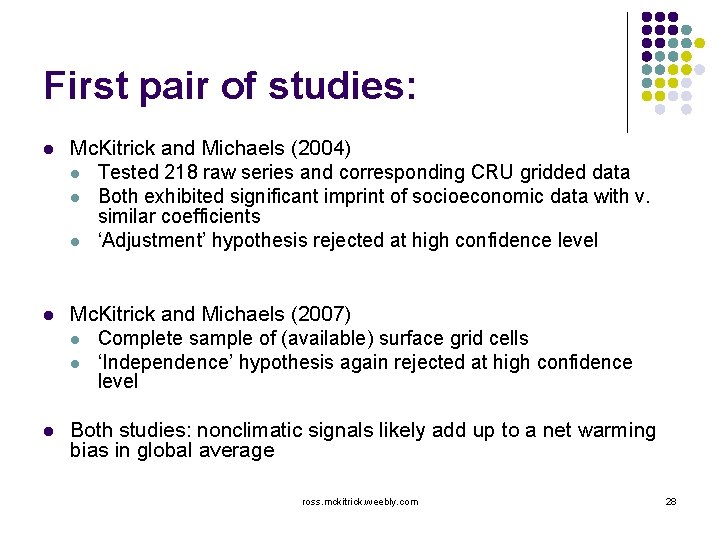 First pair of studies:

- McKitrick and Michaels (2004)
  - Tested 218 raw series and corresponding CRU gridded data
  - Both exhibited significant imprint of socioeconomic data with v. similar coefficients
  - ‘Adjustment’ hypothesis rejected at high confidence level

- McKitrick and Michaels (2007)
  - Complete sample of (available) surface grid cells
  - ‘Independence’ hypothesis again rejected at high confidence level

- Both studies: nonclimatic signals likely add up to a net warming bias in global average

ross.mckitrick.weebly.com

28